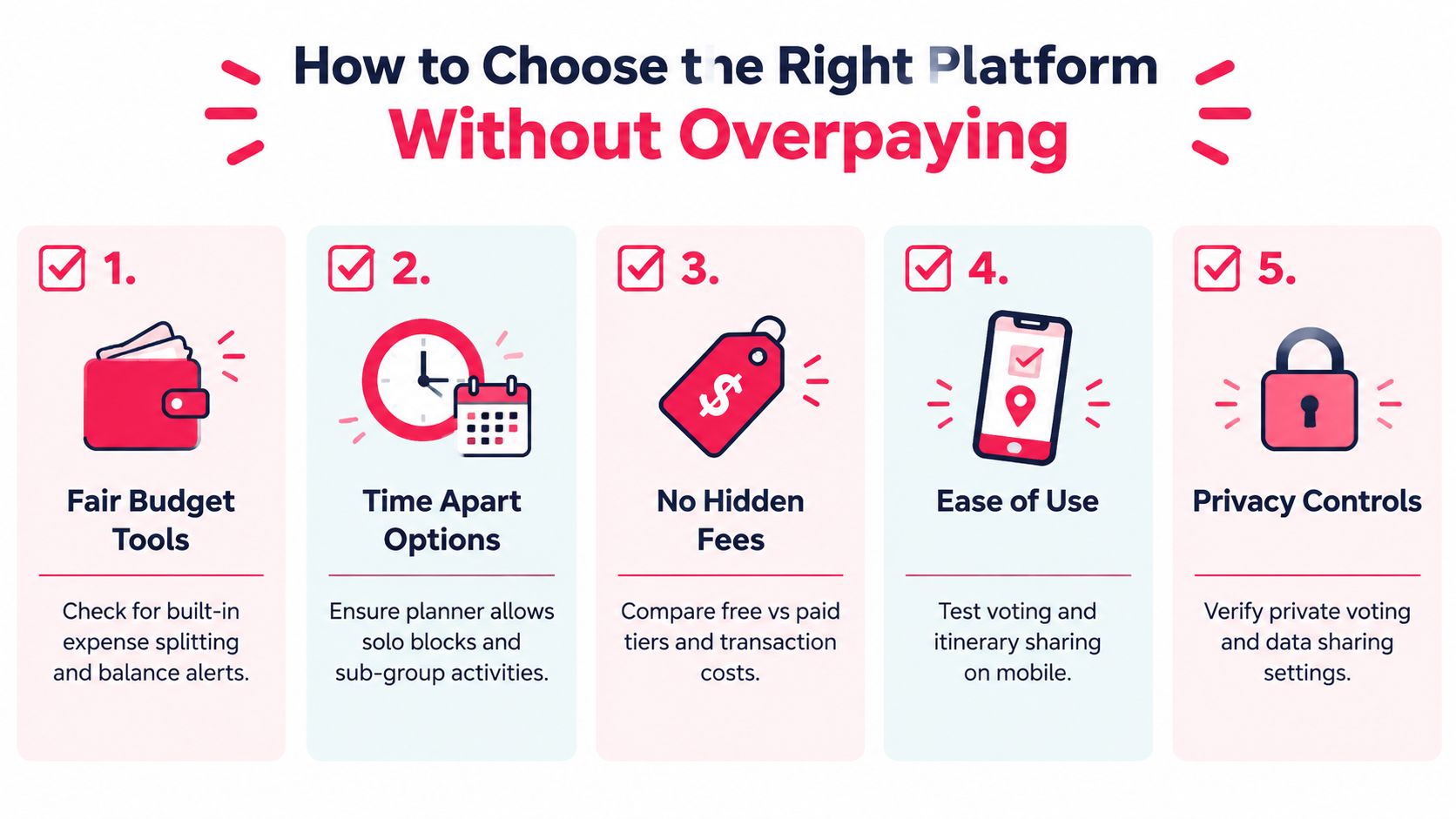 How to Choose the Right Platform
Without Overpaying

1.
Fair Budget Tools
Check for built-in expense splitting and balance alerts.

2.
Time Apart Options
Ensure planner allows solo blocks and sub-group activities.

3.
$
No Hidden Fees
Compare free vs paid tiers and transaction costs.

4.
Ease of Use
Test voting and itinerary sharing on mobile.

5.
Privacy Controls
Verify private voting and data sharing settings.